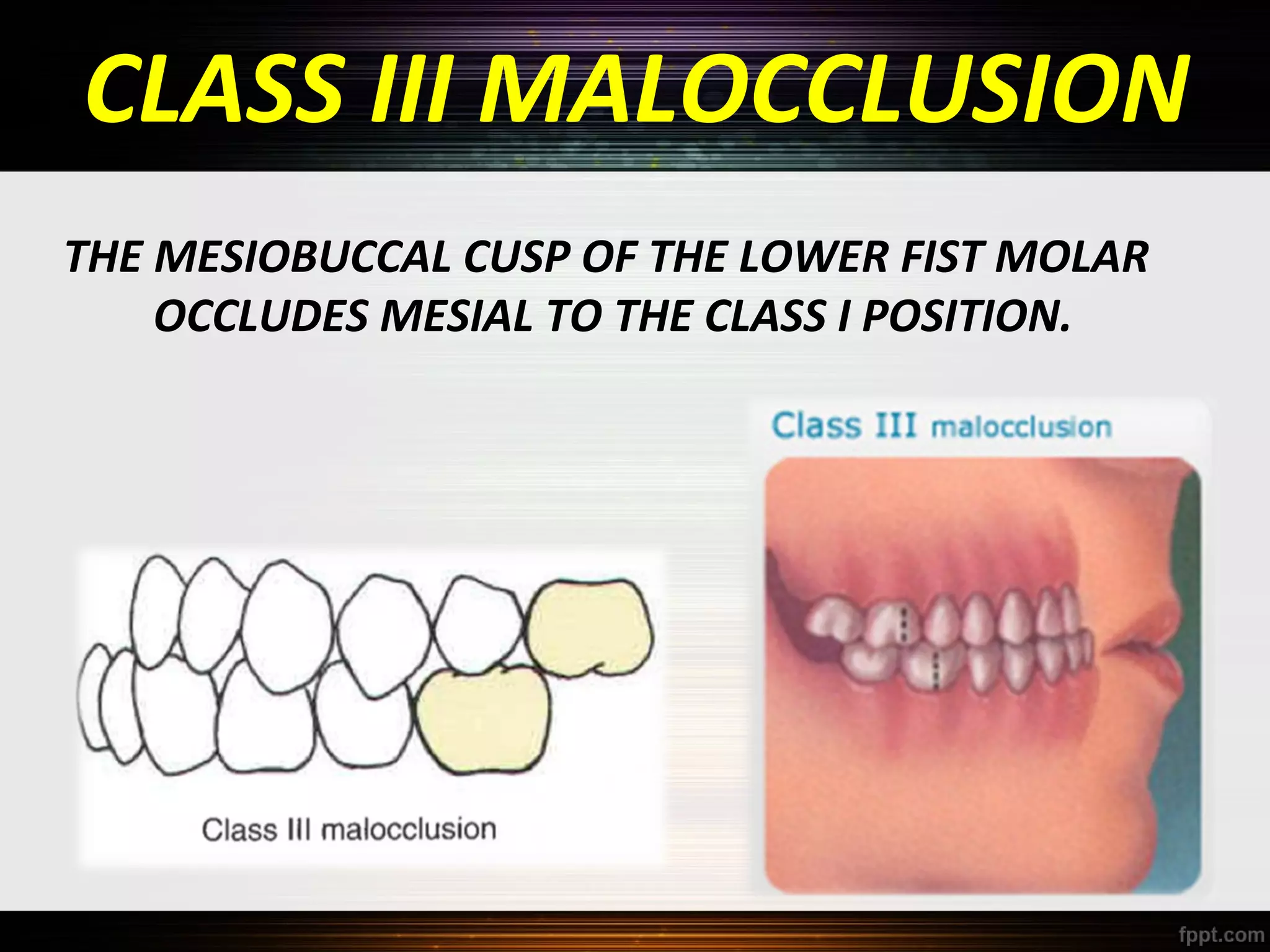 CLASS III MALOCCLUSION

THE MESIOBUCCAL CUSP OF THE LOWER FIST MOLAR OCCLUDES MESIAL TO THE CLASS I POSITION.

Class III malocclusion

Class III malocclusion

fppt.com